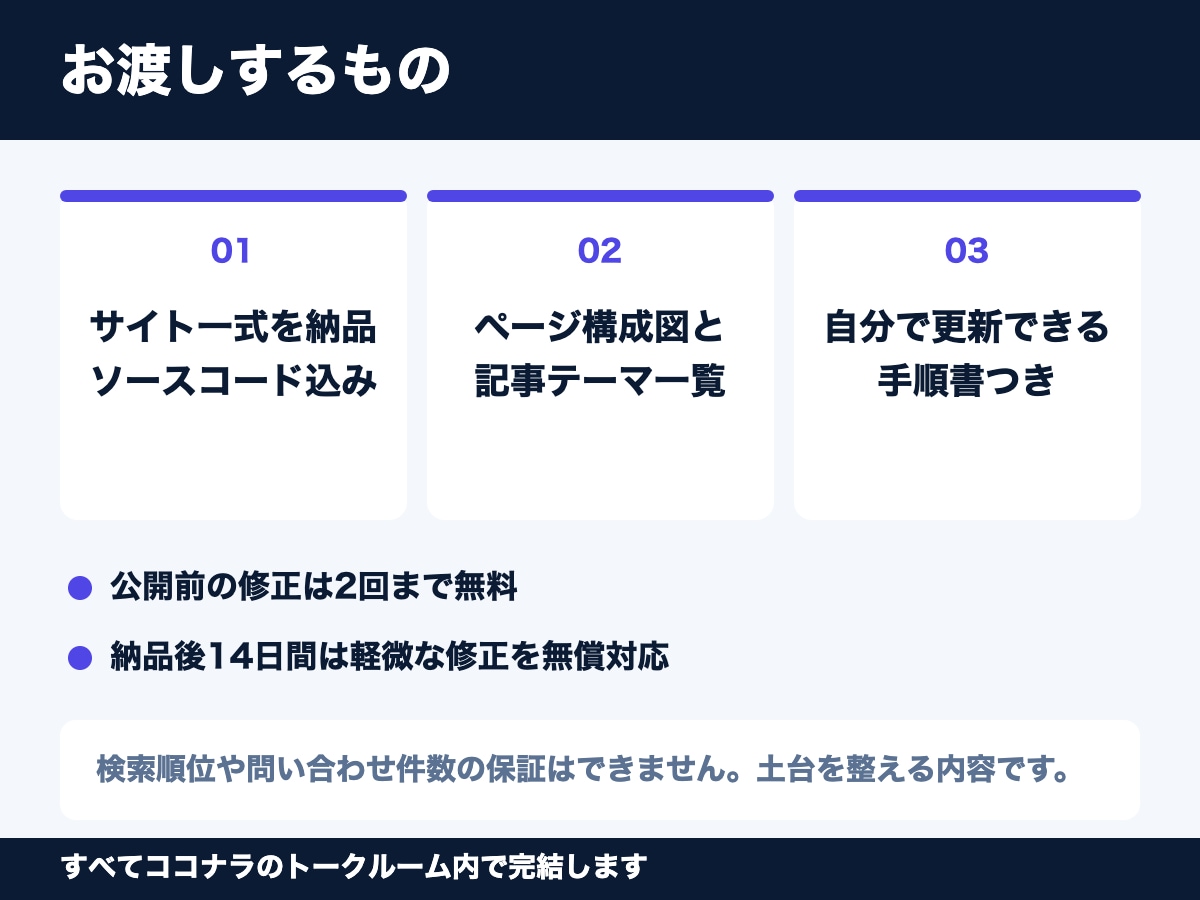 お渡しするもの

01

サイト一式を納品
ソースコード込み

02

ページ構成図と
記事テーマ一覧

03

自分で更新できる
手順書つき

• 公開前の修正は2回まで無料

• 納品後14日間は軽微な修正を無償対応

検索順位や問い合わせ件数の保証はできません。土台を整える内容です。

すべてココナラのトークルーム内で完結します